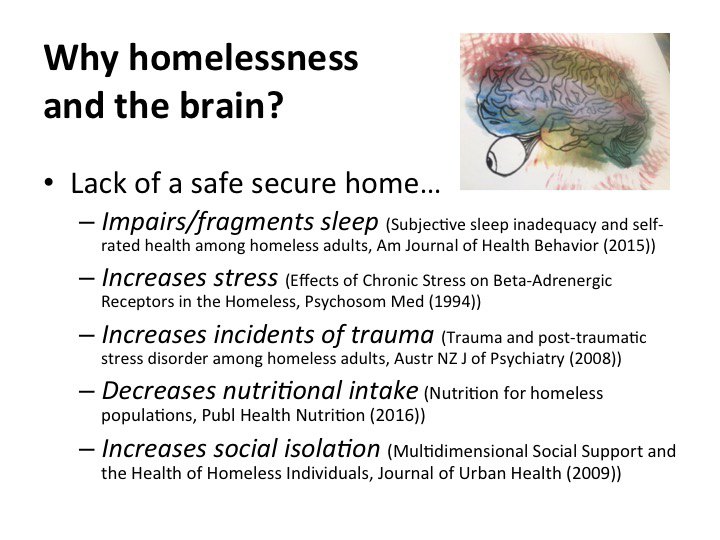 Why homelessness and the brain?

• Lack of a safe secure home…
– Impairs/fragments sleep (Subjective sleep inadequacy and self-rated health among homeless adults, Am Journal of Health Behavior (2015))
– Increases stress (Effects of Chronic Stress on Beta-Adrenergic Receptors in the Homeless, Psychosom Med (1994))
– Increases incidents of trauma (Trauma and post-traumatic stress disorder among homeless adults, Austr NZ J of Psychiatry (2008))
– Decreases nutritional intake (Nutrition for homeless populations, Publ Health Nutrition (2016))
– Increases social isolation (Multidimensional Social Support and the Health of Homeless Individuals, Journal of Urban Health (2009))